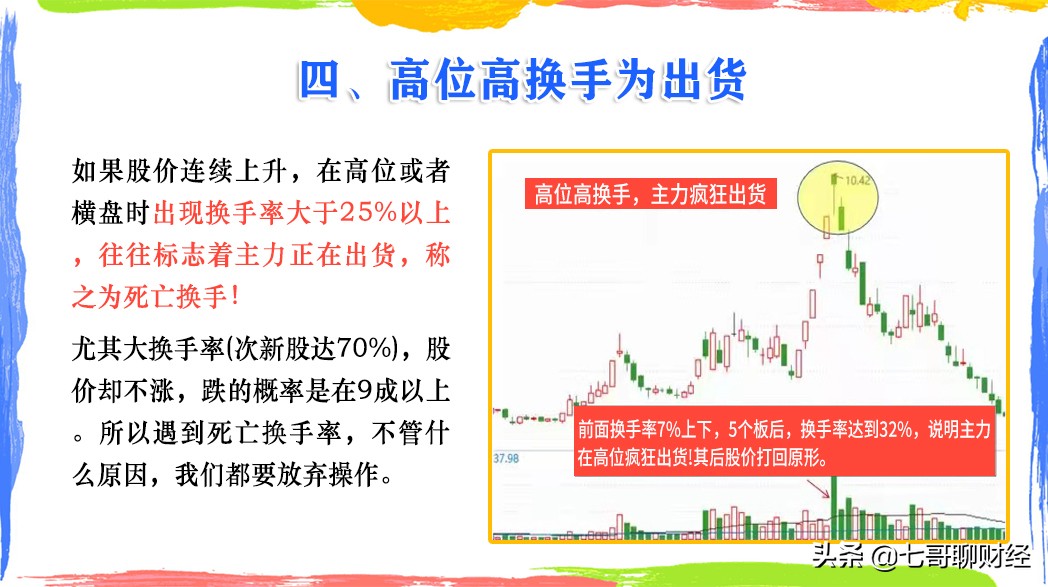 四、高位高换手为出货

如果股价连续上升，在高位或者横盘时出现换手率大于25%以上，往往标志着主力正在出货，称之为死亡换手！

尤其大换手率(次新股达70%)，股价却不涨，跌的概率是在9成以上。所以遇到死亡换手率，不管什么原因，我们都要放弃操作。

高位高换手，主力疯狂出货

10.42

前面换手率7%上下，5个板后，换手率达到32%，说明主力在高位疯狂出货!其后股价打回原形。

37.98

头条 @七哥聊财经